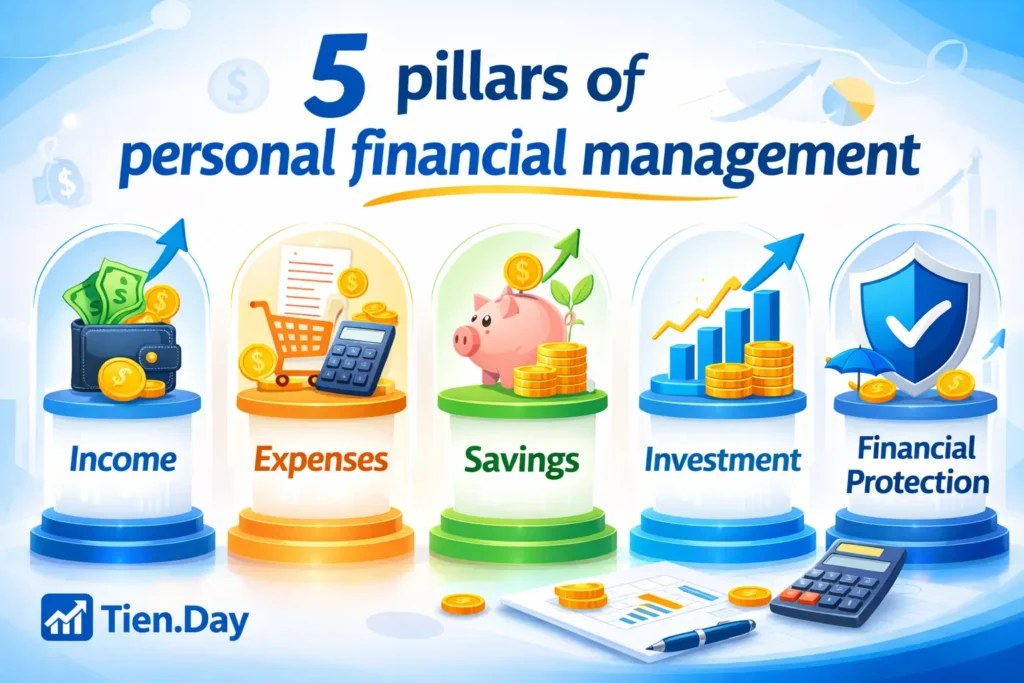 5 pillars of personal financial management

Income

Expenses

Savings

Investment

Financial Protection

Tien.Day